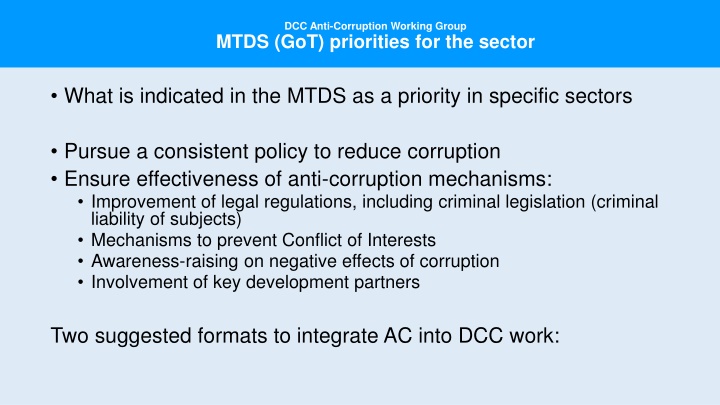 DCC Anti-Corruption Working Group
MTDS (GoT) priorities for the sector

• What is indicated in the MTDS as a priority in specific sectors

• Pursue a consistent policy to reduce corruption
• Ensure effectiveness of anti-corruption mechanisms:
  • Improvement of legal regulations, including criminal legislation (criminal liability of subjects)
  • Mechanisms to prevent Conflict of Interests
  • Awareness-raising on negative effects of corruption
  • Involvement of key development partners

Two suggested formats to integrate AC into DCC work: